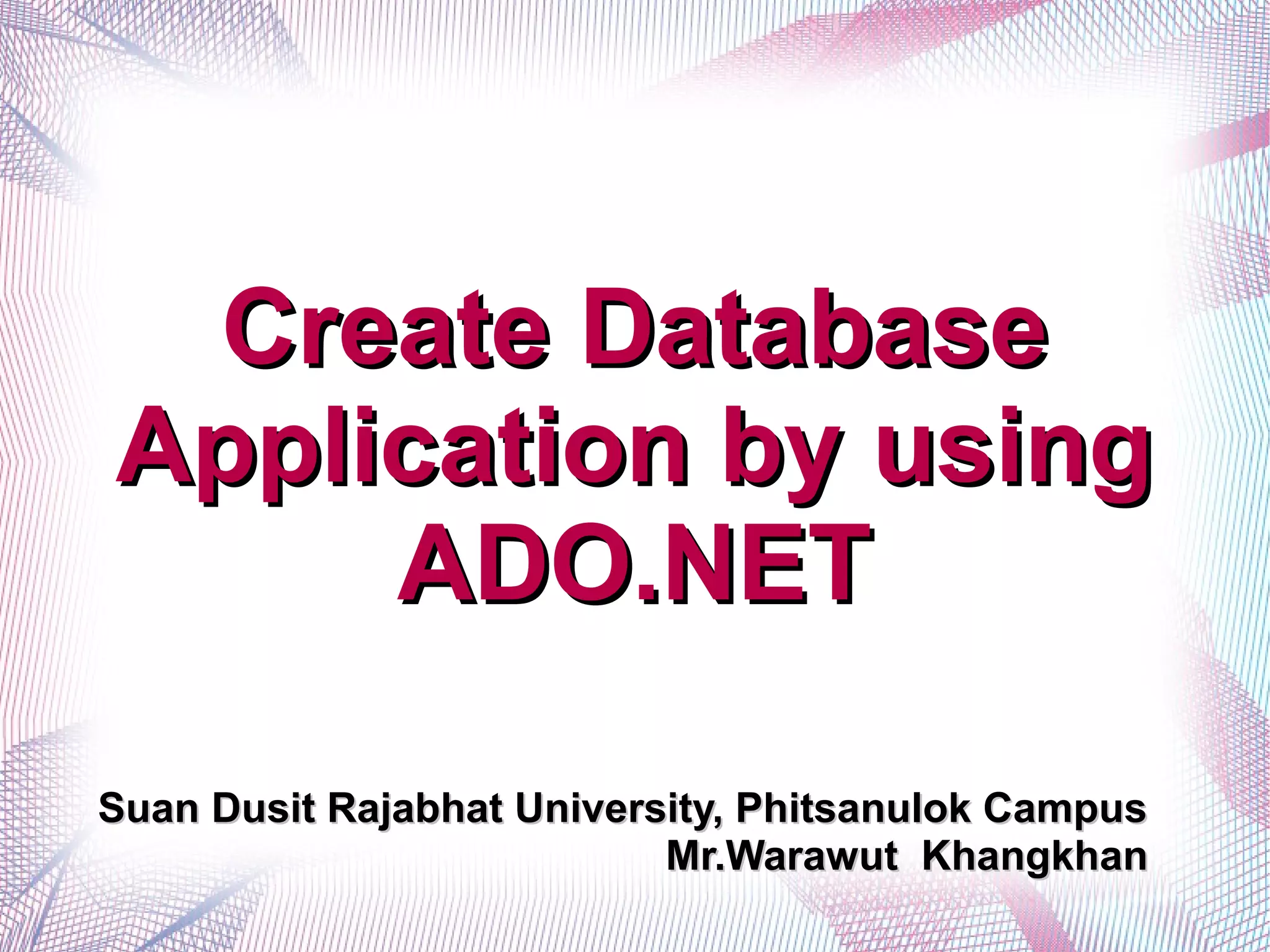 Create Database Application by using ADO.NET

Suan Dusit Rajabhat University, Phitsanulok Campus
Mr.Warawut Khangkhan